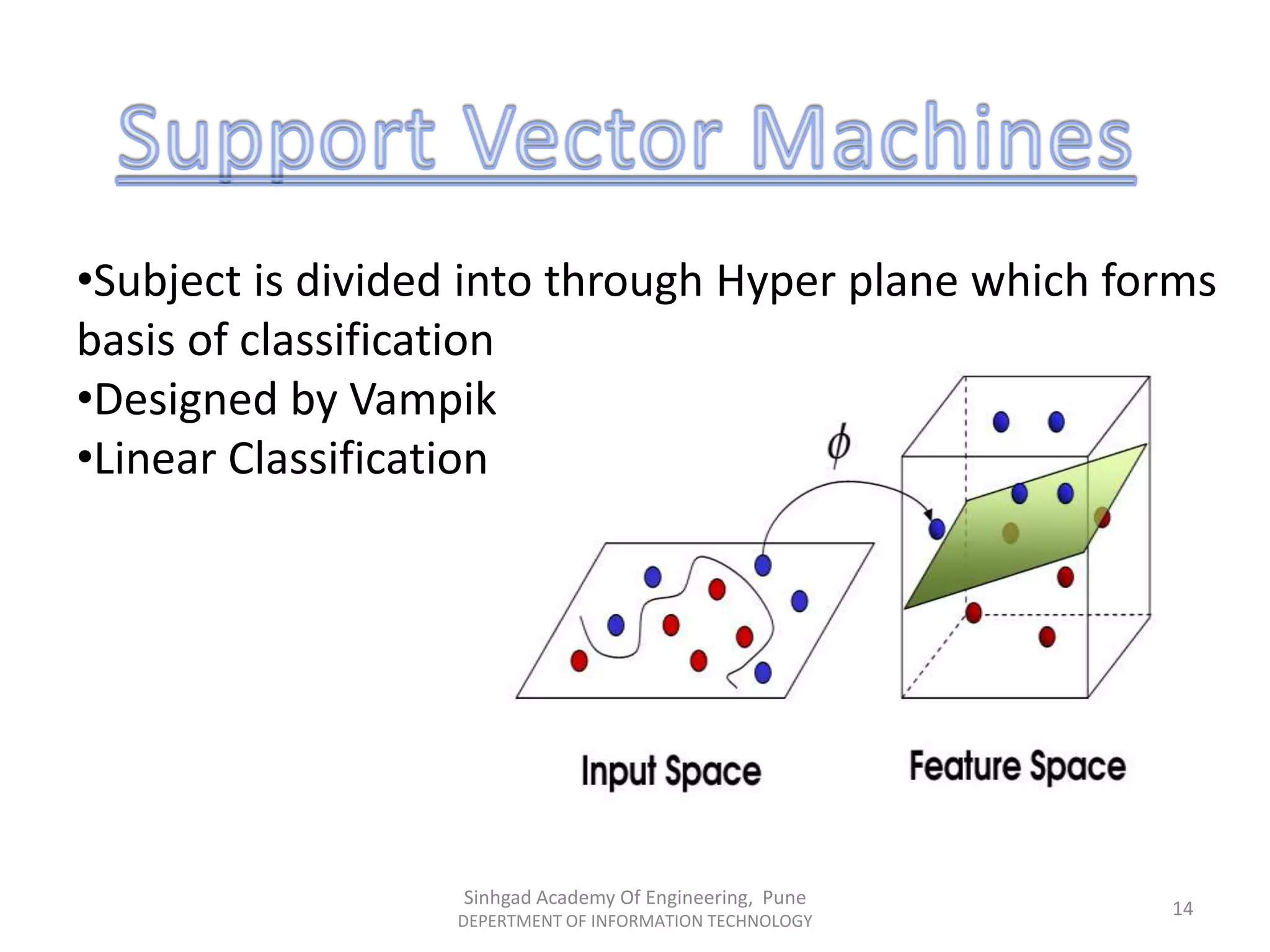 Support Vector Machines

•Subject is divided into through Hyper plane which forms basis of classification
•Designed by Vampik
•Linear Classification

$\phi$

Input Space

Feature Space

Sinhgad Academy Of Engineering, Pune
DEPERTMENT OF INFORMATION TECHNOLOGY

14